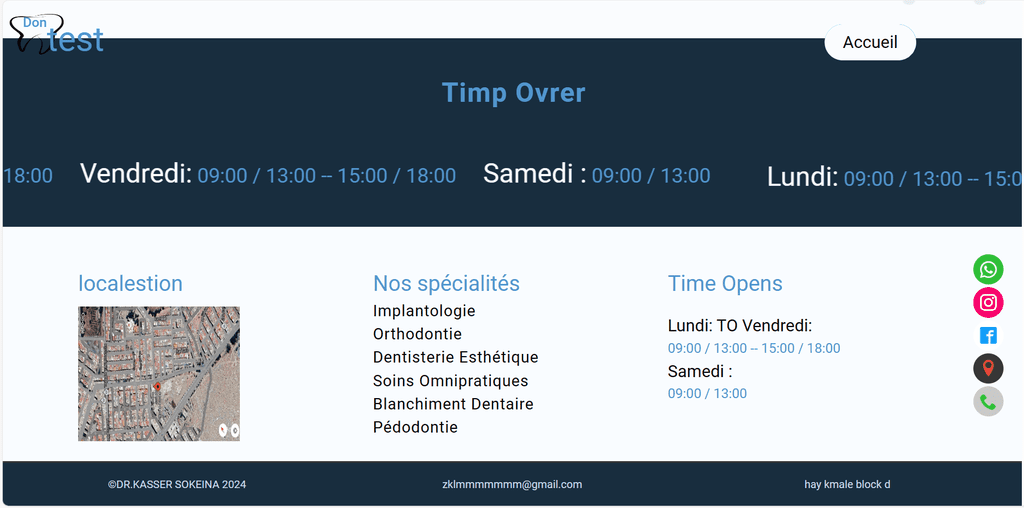 Don
test

Accueil

Timp Ovrer

18:00 Vendredi: 09:00 / 13:00 -- 15:00 / 18:00 Samedi : 09:00 / 13:00 Lundi: 09:00 / 13:00 -- 15:0

localestion

Nos spécialités
Implantologie
Orthodontie
Dentisterie Esthétique
Soins Omnipratiques
Blanchiment Dentaire
Pédodontie

Time Opens
Lundi: TO Vendredi:
09:00 / 13:00 -- 15:00 / 18:00
Samedi :
09:00 / 13:00

©DR.KASSER SOKEINA 2024
zklmmmmmmm@gmail.com
hay kmale block d